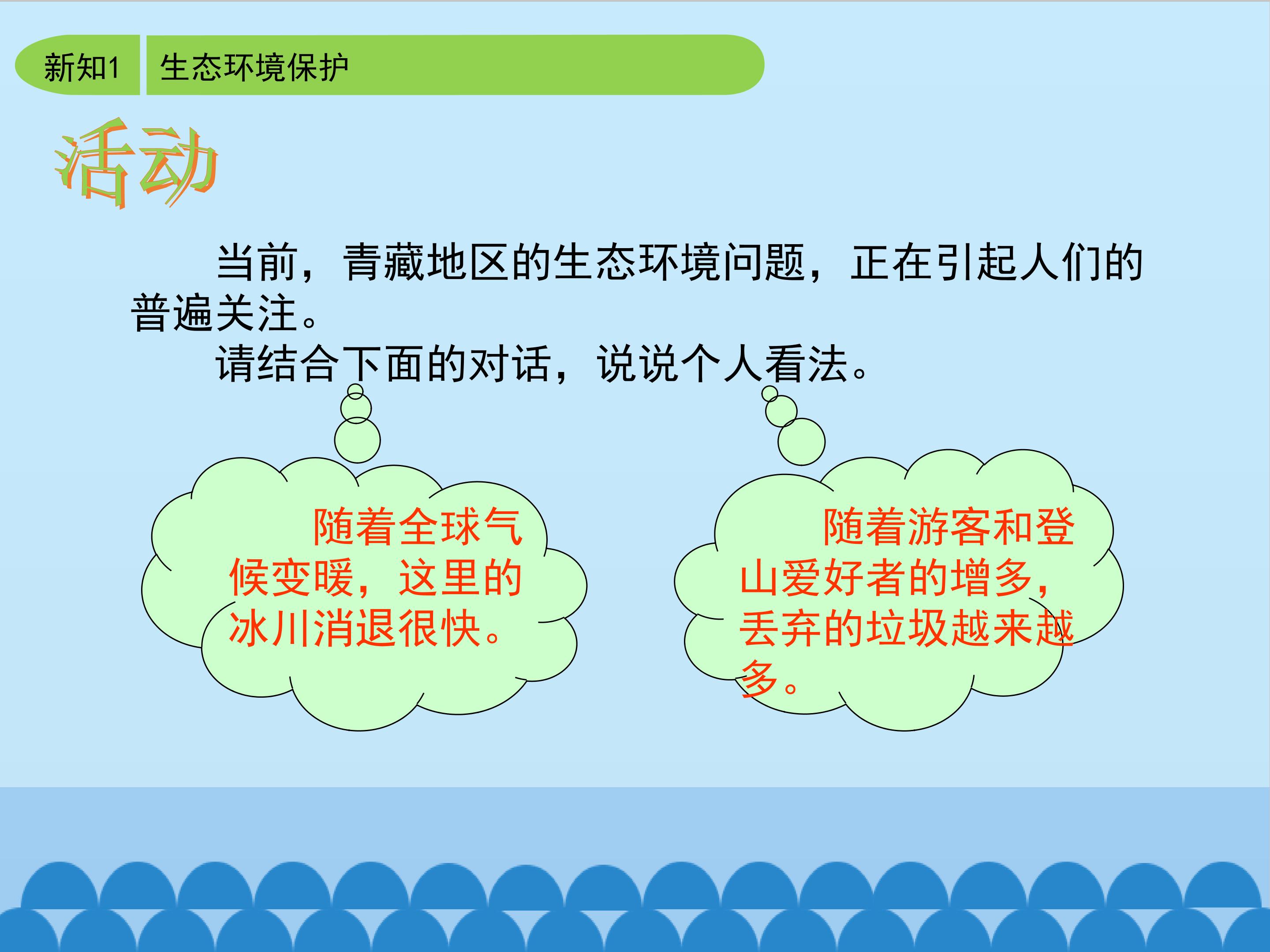 新知1 生态环境保护

活动

当前，青藏地区的生态环境问题，正在引起人们的普遍关注。

请结合下面的对话，说说个人看法。

随着全球气候变暖，这里的冰川消退很快。

随着游客和登山爱好者的增多，丢弃的垃圾越来越多。